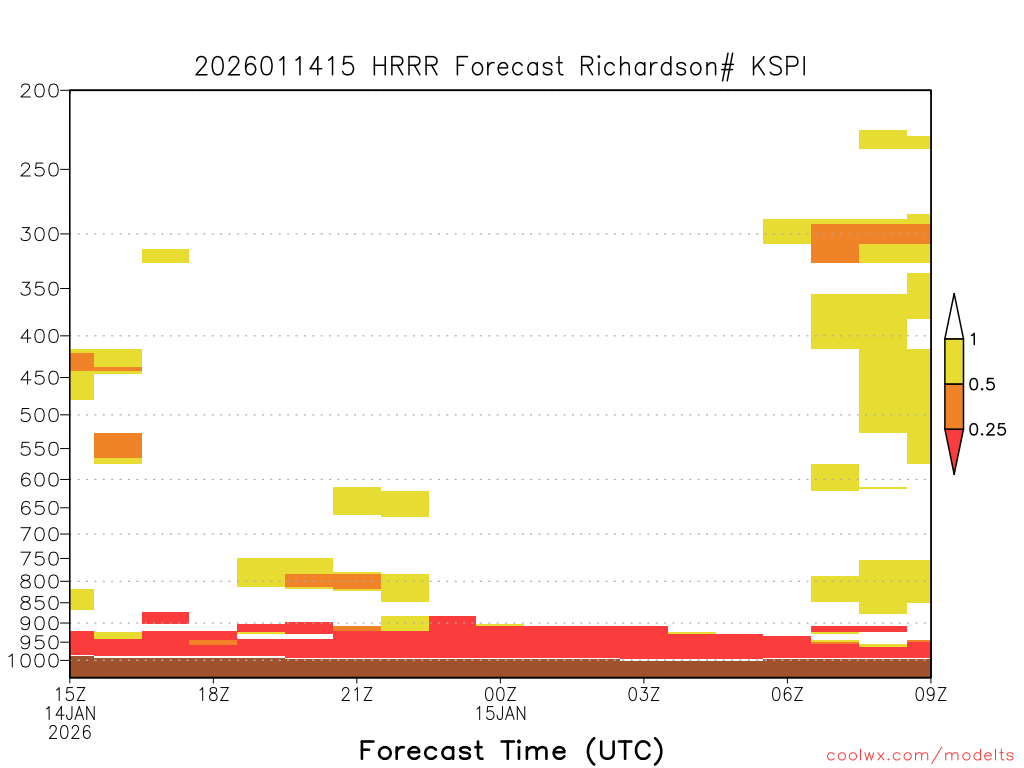 2026011415 HRRR Forecast Richardson# KSPI

200
250
300
350
400
450
500
550
600
650
700
750
800
850
900
950
1000

1
0.5
0.25

15Z
14JAN
2026
18Z
21Z
00Z
15JAN
03Z
06Z
09Z

Forecast Time (UTC)

coolwx.com/modelts